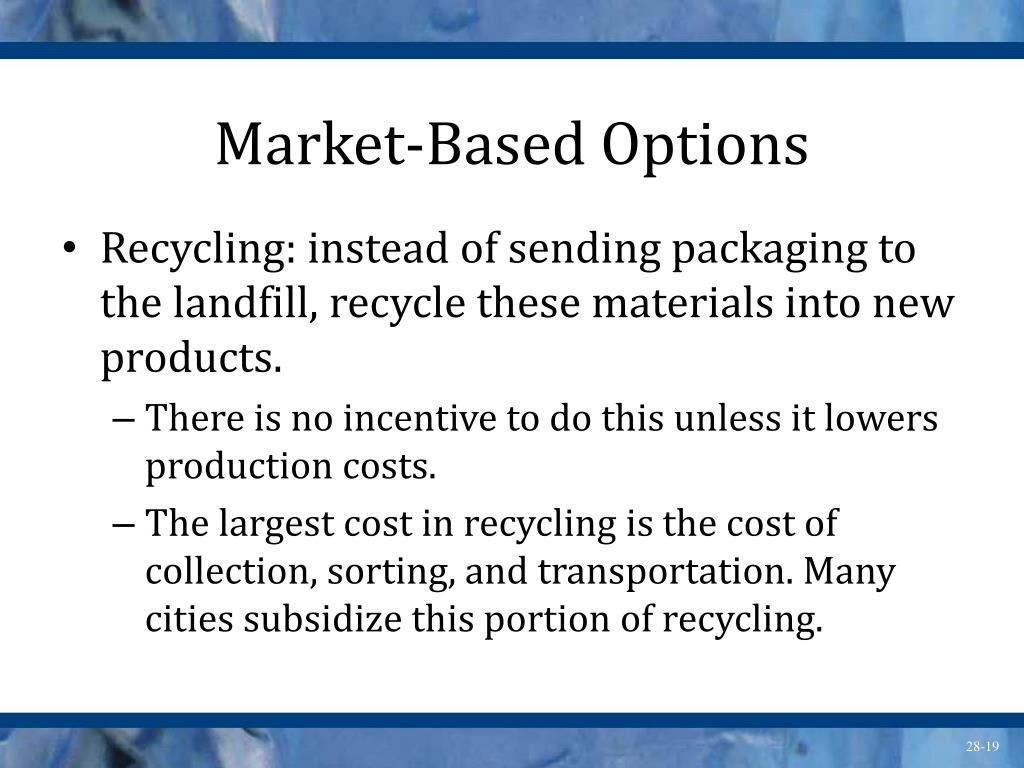 Market-Based Options

• Recycling: instead of sending packaging to the landfill, recycle these materials into new products.

– There is no incentive to do this unless it lowers production costs.

– The largest cost in recycling is the cost of collection, sorting, and transportation. Many cities subsidize this portion of recycling.

28-19